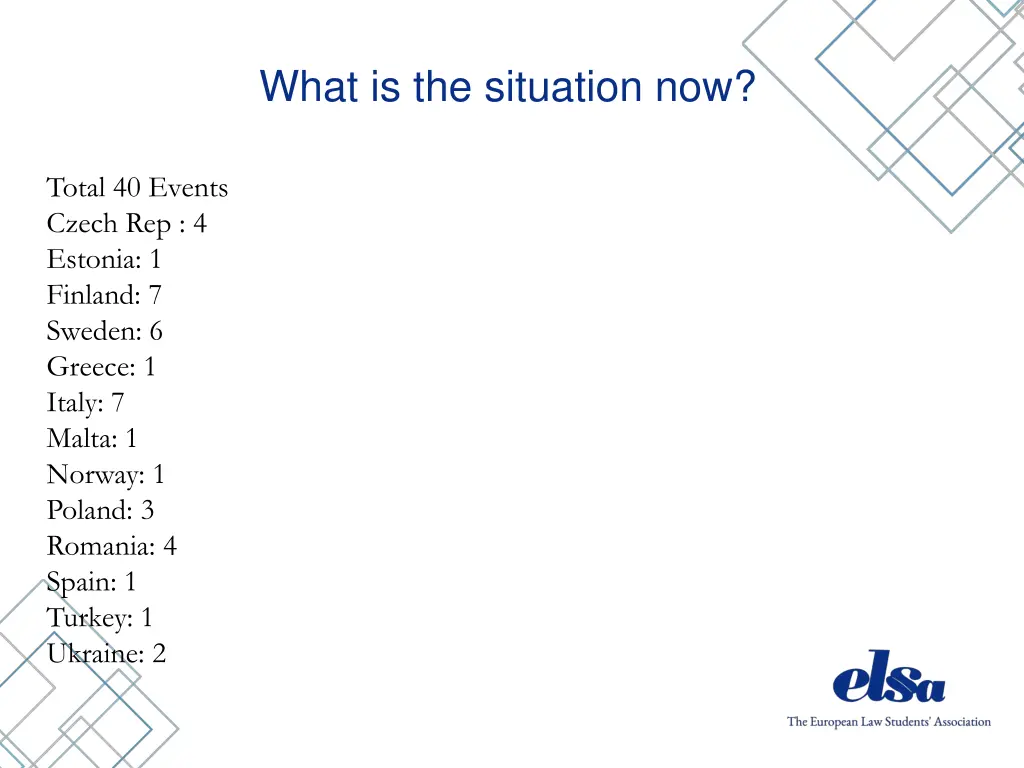 What is the situation now?

Total 40 Events
Czech Rep : 4
Estonia: 1
Finland: 7
Sweden: 6
Greece: 1
Italy: 7
Malta: 1
Norway: 1
Poland: 3
Romania: 4
Spain: 1
Turkey: 1
Ukraine: 2

elsa
The European Law Students' Association